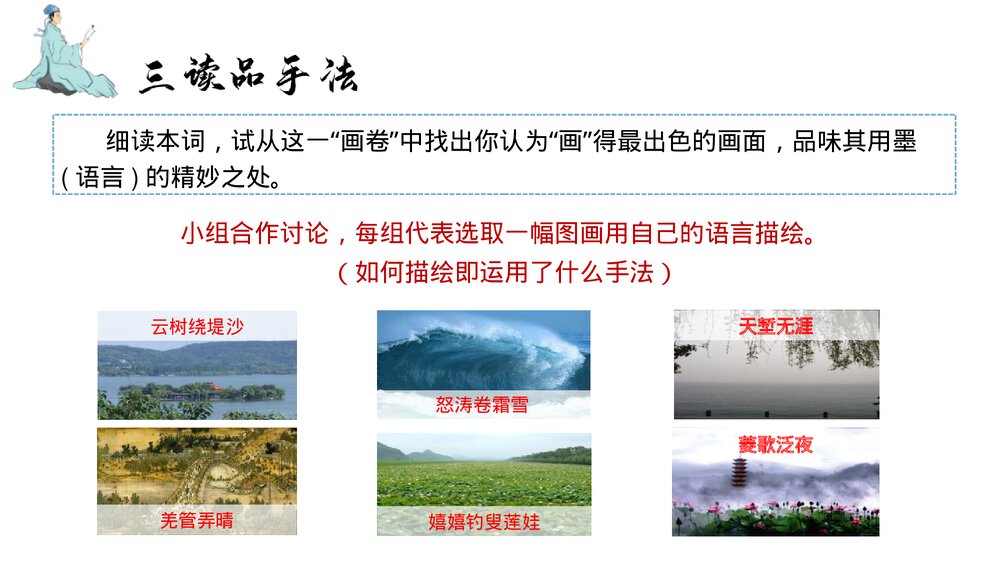 三读品手法

细读本词，试从这一“画卷”中找出你认为“画”得最出色的画面，品味其用墨（语言）的精妙之处。

小组合作讨论，每组代表选取一幅图画用自己的语言描绘。
（如何描绘即运用了什么手法）

云树绕堤沙

怒涛卷霜雪

天堑无涯

羌管弄晴

嬉嬉钓叟莲娃

菱歌泛夜